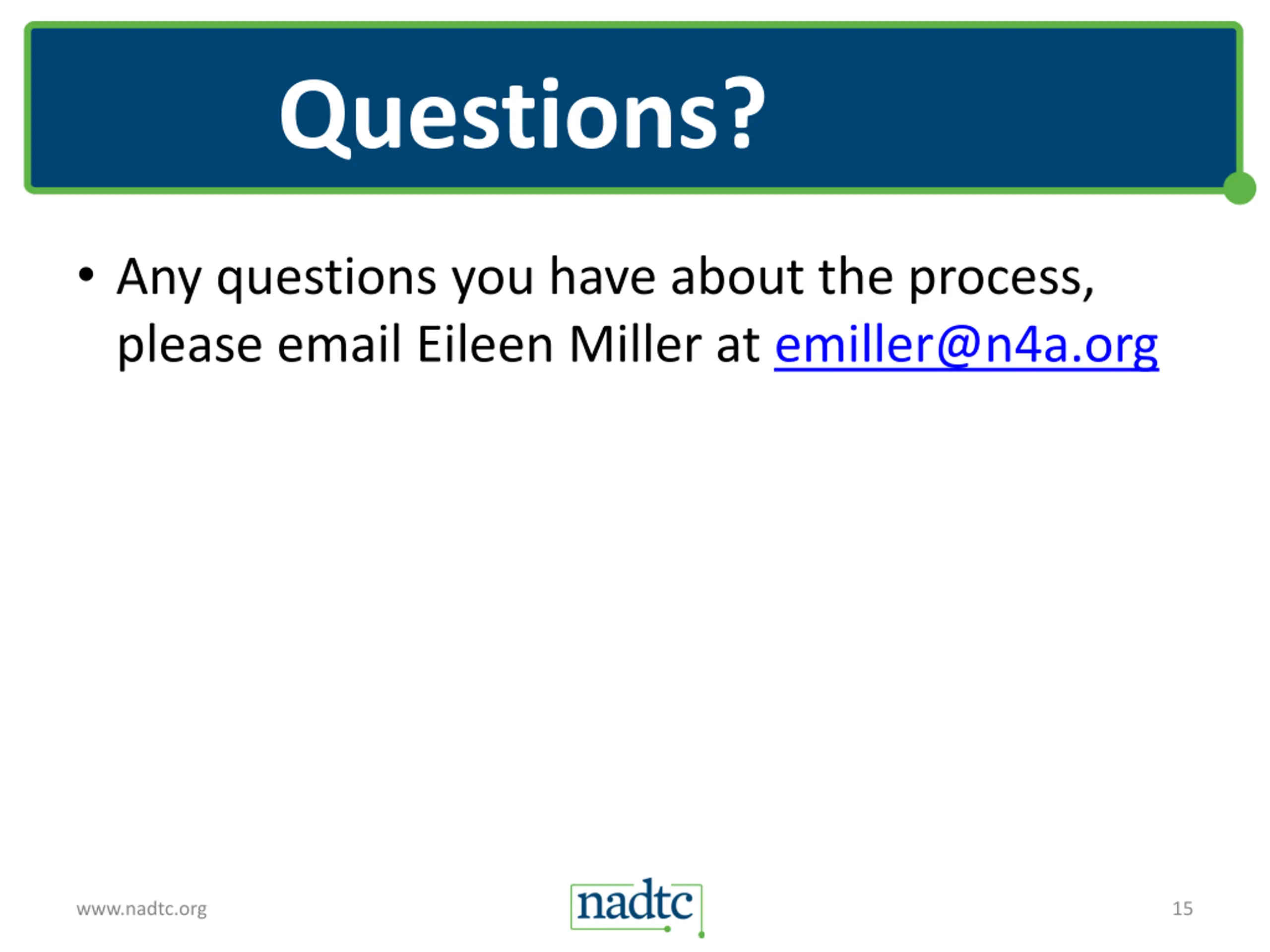 Questions?

• Any questions you have about the process, please email Eileen Miller at emiller@n4a.org

www.nadtc.org

nadtc

15